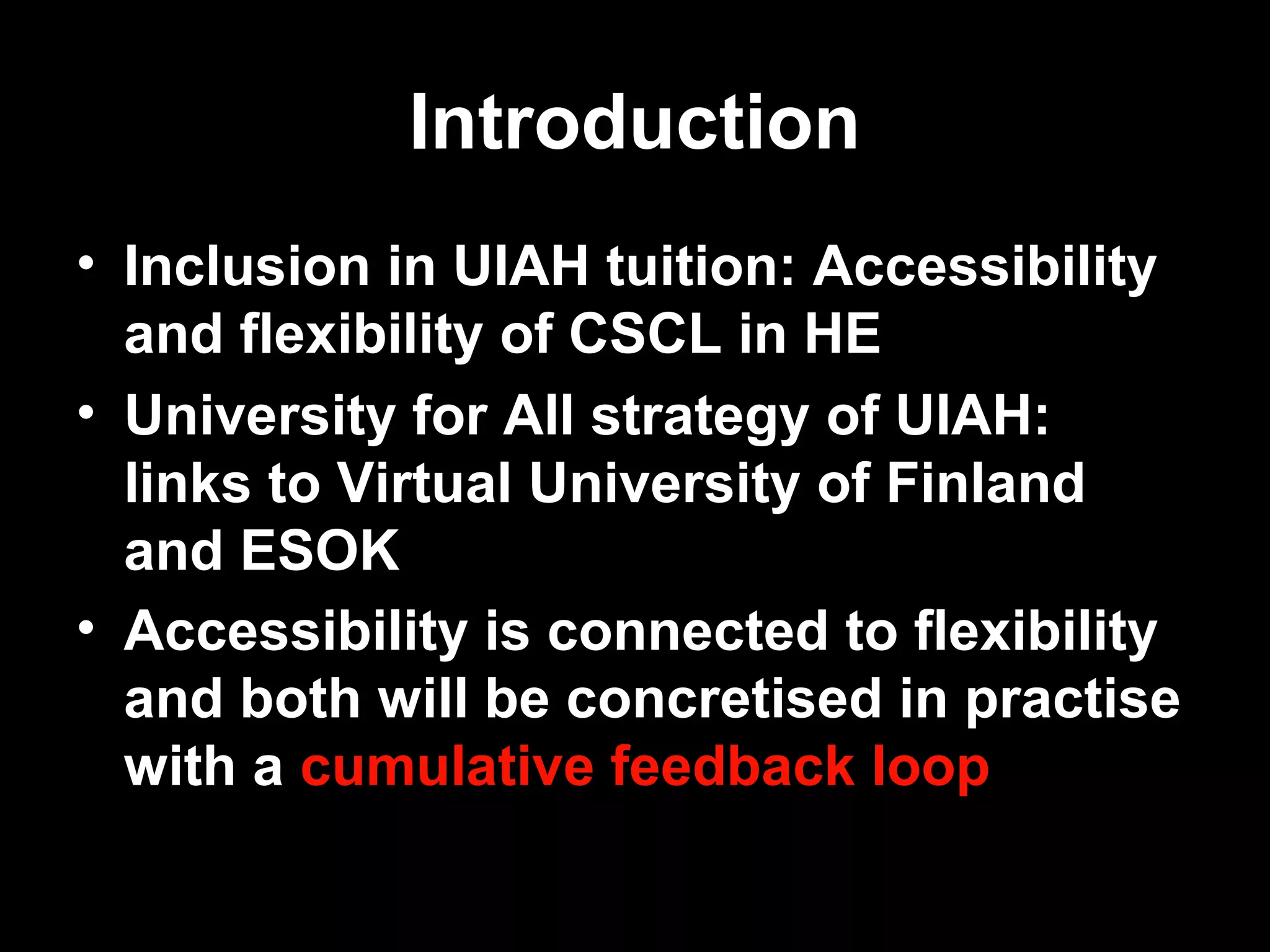 Introduction

• Inclusion in UIAH tuition: Accessibility and flexibility of CSCL in HE

• University for All strategy of UIAH: links to Virtual University of Finland and ESOK

• Accessibility is connected to flexibility and both will be concretised in practise with a cumulative feedback loop